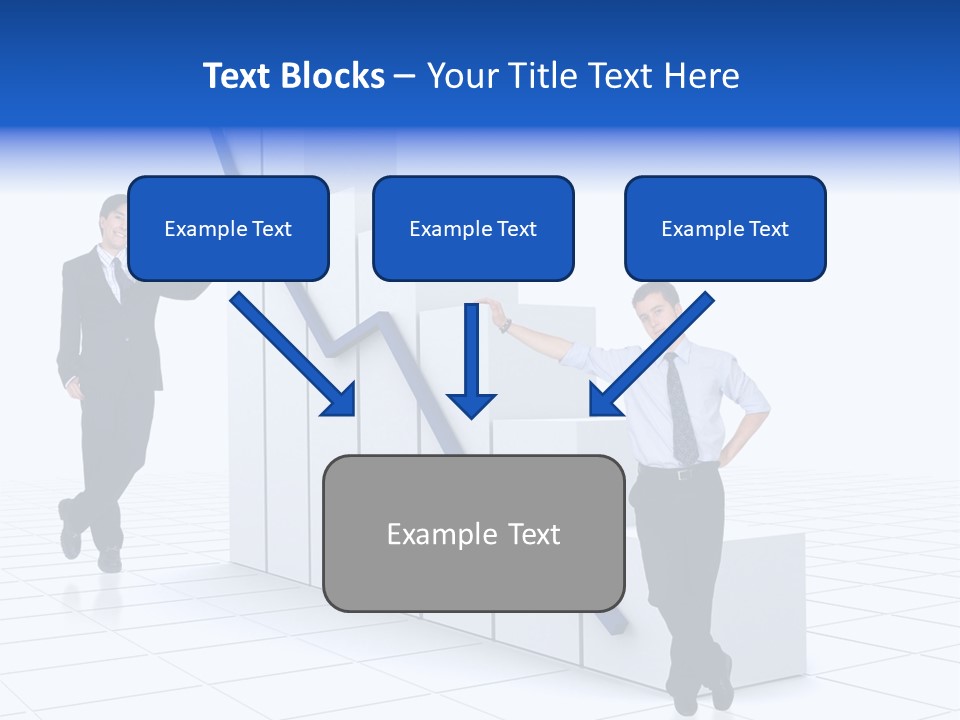 Text Blocks – Your Title Text Here

Example Text

Example Text

Example Text

Example Text